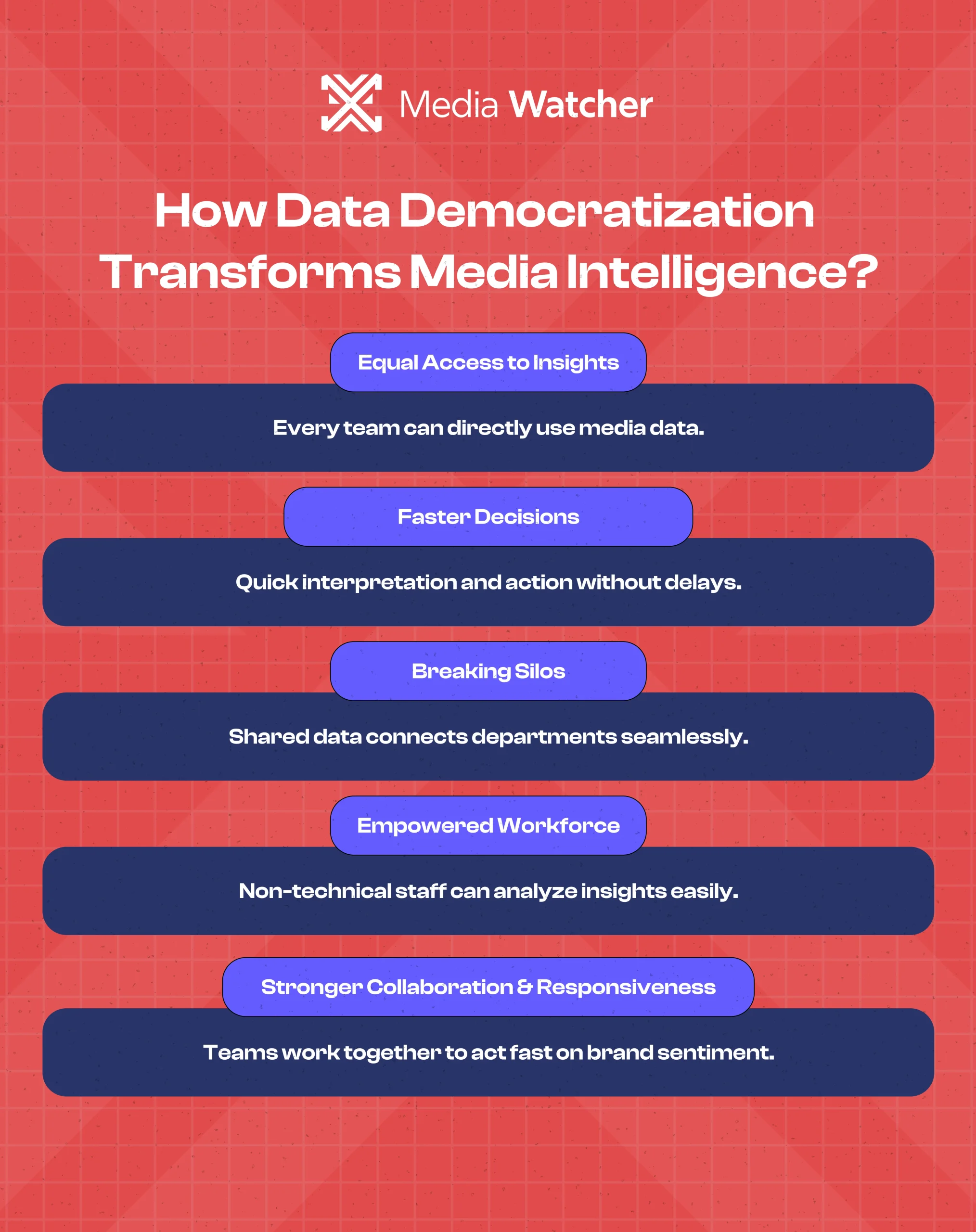 Media Watcher

How Data Democratization Transforms Media Intelligence?

Equal Access to Insights

Every team can directly use media data.

Faster Decisions

Quick interpretation and action without delays.

Breaking Silos

Shared data connects departments seamlessly.

Empowered Workforce

Non-technical staff can analyze insights easily.

Stronger Collaboration & Responsiveness

Teams work together to act fast on brand sentiment.